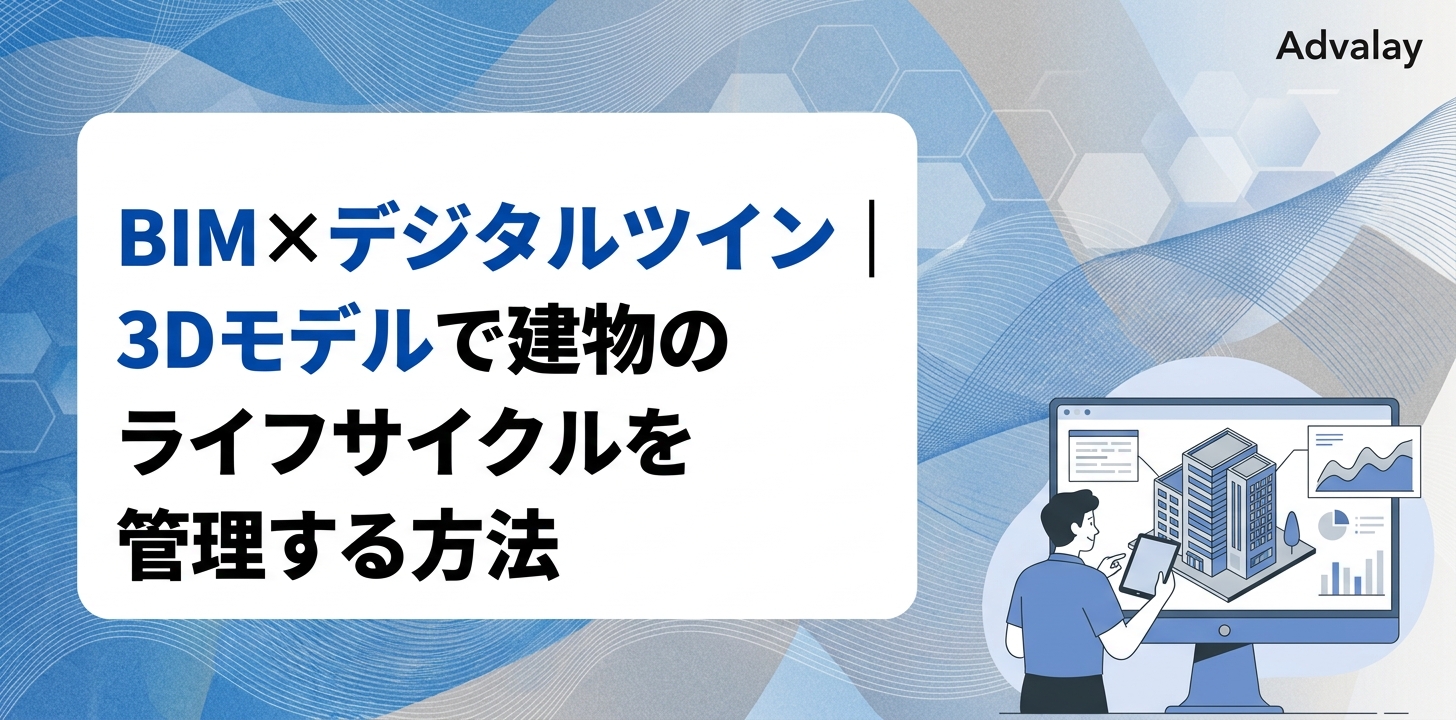 Advalay

BIM×デジタルツイン｜3Dモデルで建物のライフサイクルを管理する方法